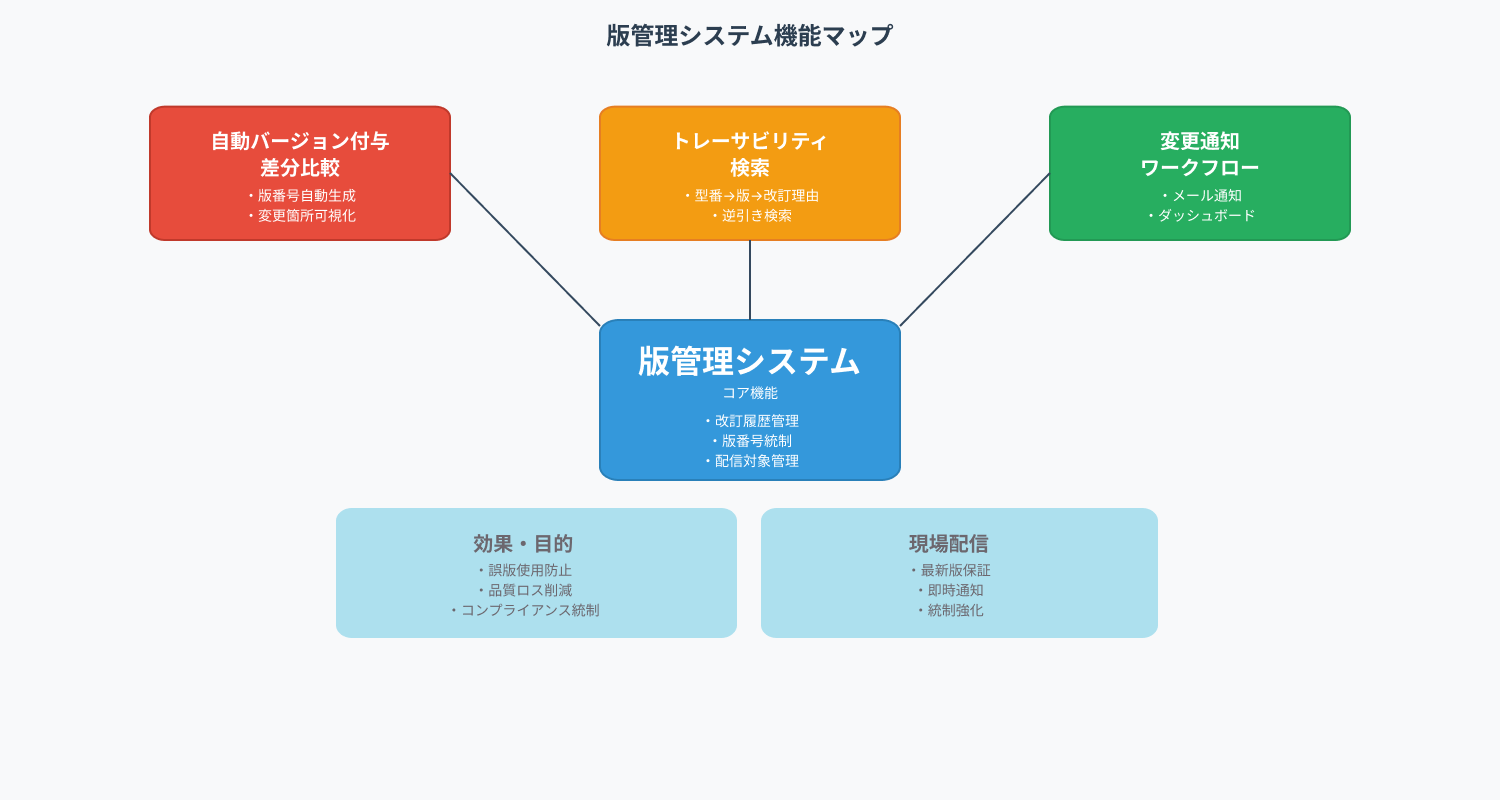 版管理システム機能マップ

自動バージョン付与
差分比較
・版番号自動生成
・変更箇所可視化

トレーサビリティ
検索
・型番→版→改訂理由
・逆引き検索

変更通知
ワークフロー
・メール通知
・ダッシュボード

版管理システム
コア機能
・改訂履歴管理
・版番号統制
・配信対象管理

効果・目的
・誤版使用防止
・品質ロス削減
・コンプライアンス統制

現場配信
・最新版保証
・即時通知
・統制強化